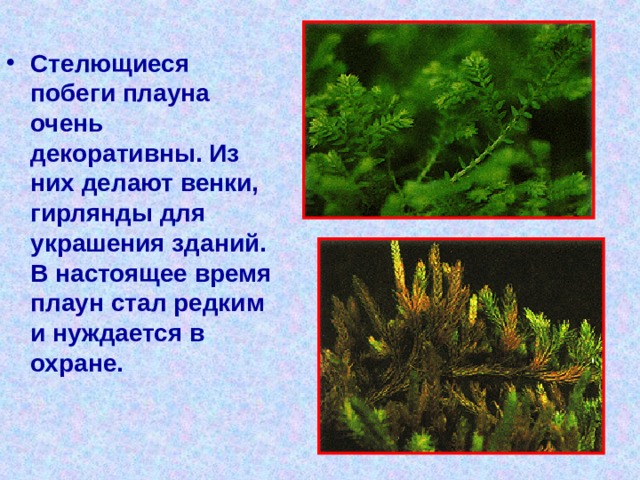 • Стелющиеся побеги плауна очень декоративны. Из них делают венки, гирлянды для украшения зданий. В настоящее время плаун стал редким и нуждается в охране.